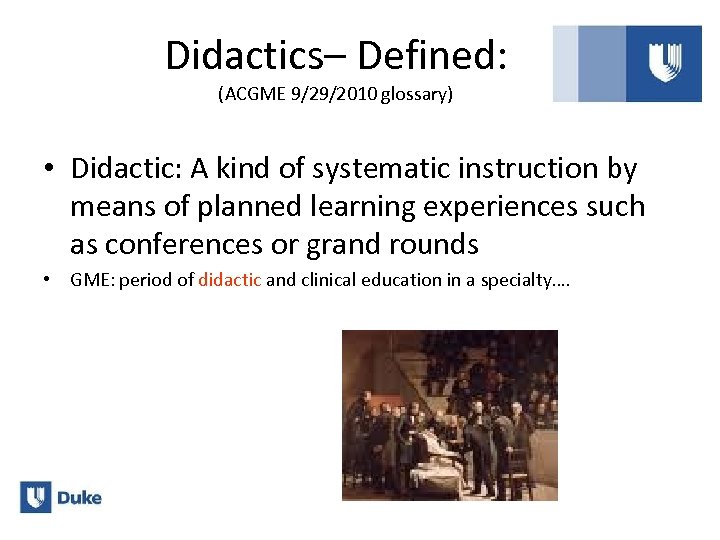 Didactics– Defined:
(ACGME 9/29/2010 glossary)

• Didactic: A kind of systematic instruction by means of planned learning experiences such as conferences or grand rounds

• GME: period of didactic and clinical education in a specialty….

Duke